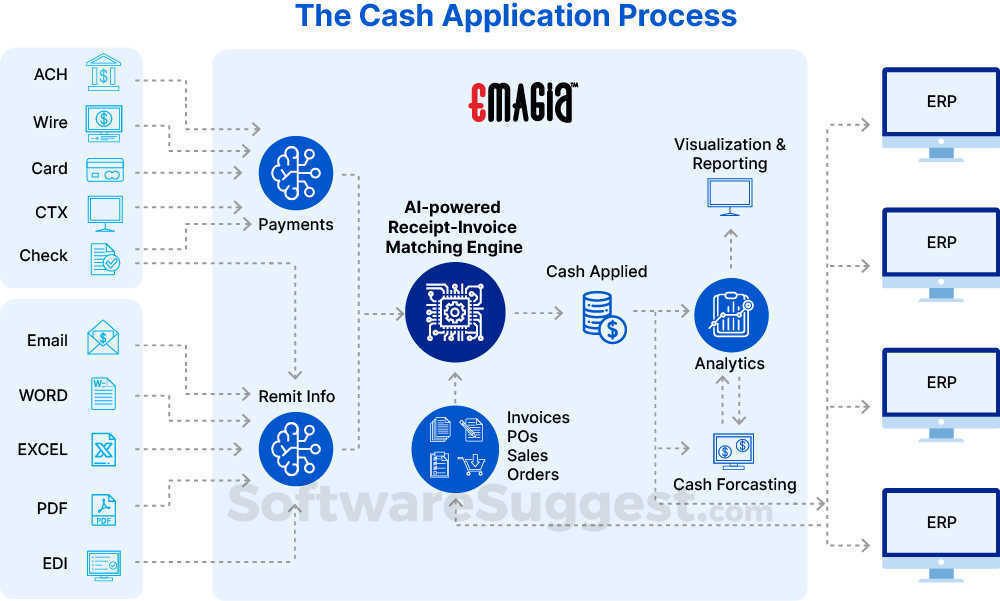 The Cash Application Process

ACH
Wire
Card
CTX
Check

Email
WORD
EXCEL
PDF
EDI

EMAGIA™

Payments

Remit Info

AI-powered Receipt-Invoice Matching Engine

Invoices
POs
Sales
Orders

Cash Applied

Visualization & Reporting

Analytics

Cash Forcasting

ERP
ERP
ERP
ERP

SoftwareSuggest.com